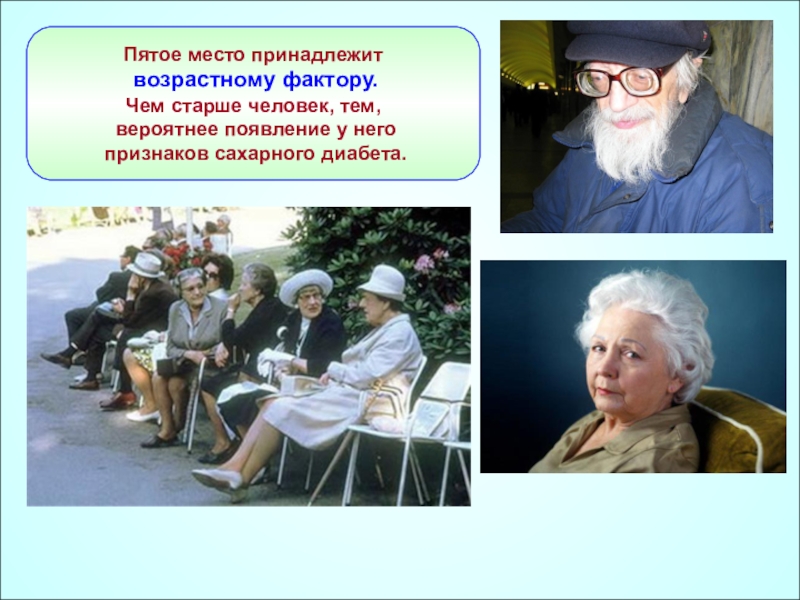 Пятое место принадлежит возрастному фактору.
Чем старше человек, тем, вероятнее появление у него признаков сахарного диабета.